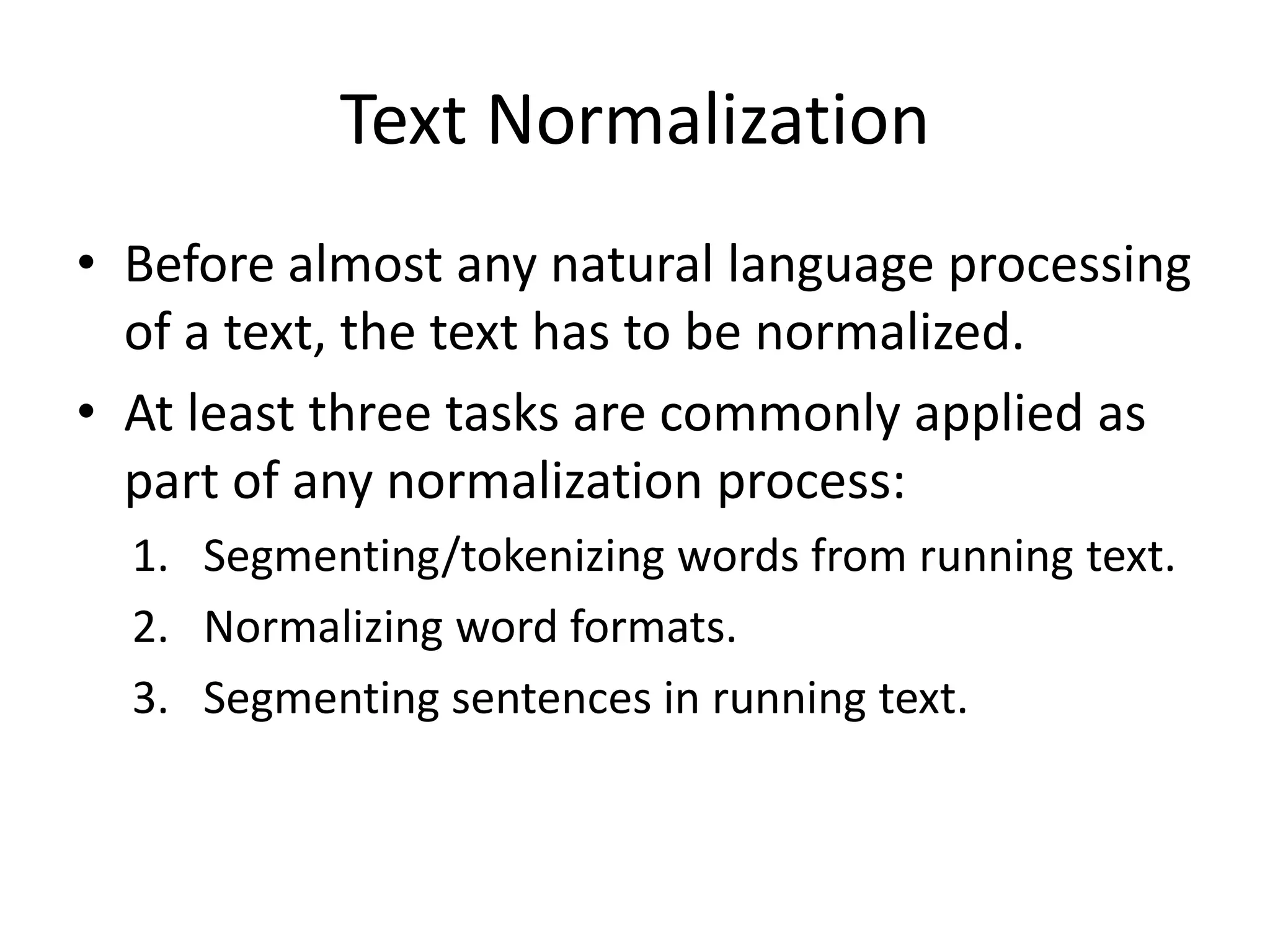 Text Normalization

• Before almost any natural language processing of a text, the text has to be normalized.
• At least three tasks are commonly applied as part of any normalization process:
1. Segmenting/tokenizing words from running text.
2. Normalizing word formats.
3. Segmenting sentences in running text.